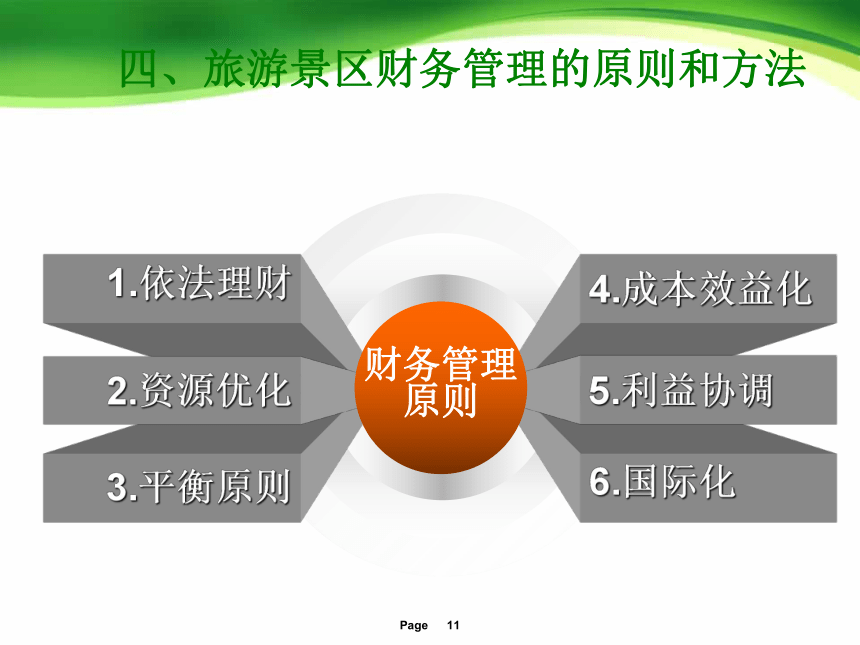 四、旅游景区财务管理的原则和方法

1.依法理财

2.资源优化

3.平衡原则

财务管理原则

4.成本效益化

5.利益协调

6.国际化

Page 11